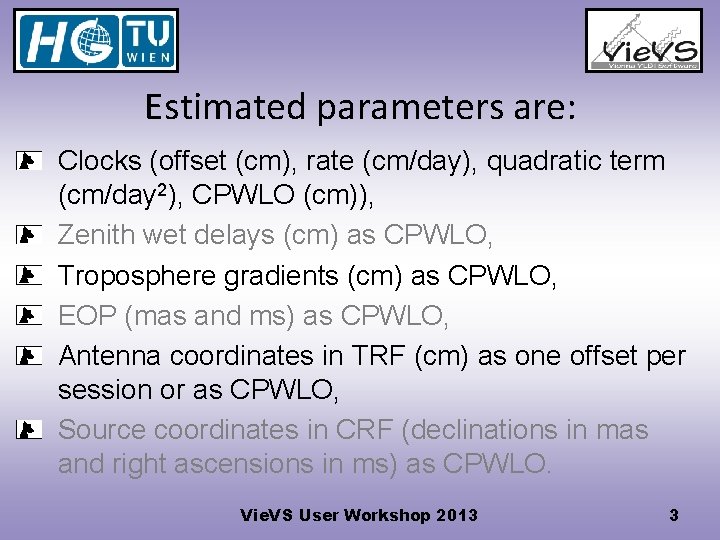 HG TU WIEN

VieVS
Vienna VLBI Software

Estimated parameters are:

Clocks (offset (cm), rate (cm/day), quadratic term (cm/day$^2$), CPWLO (cm)),

Zenith wet delays (cm) as CPWLO,

Troposphere gradients (cm) as CPWLO,

EOP (mas and ms) as CPWLO,

Antenna coordinates in TRF (cm) as one offset per session or as CPWLO,

Source coordinates in CRF (declinations in mas and right ascensions in ms) as CPWLO.

VieVS User Workshop 2013

3